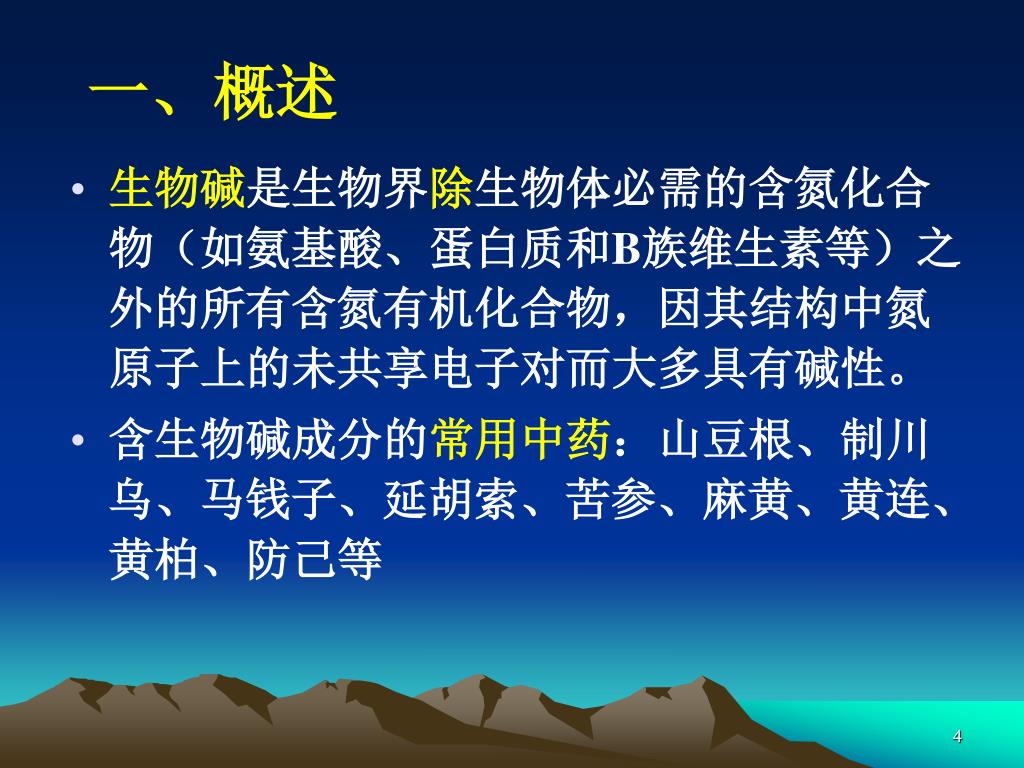 一、概述

• 生物碱是生物界除生物体必需的含氮化合物（如氨基酸、蛋白质和B族维生素等）之外的所有含氮有机化合物，因其结构中氮原子上的未共享电子对而大多具有碱性。

• 含生物碱成分的常用中药：山豆根、制川乌、马钱子、延胡索、苦参、麻黄、黄连、黄柏、防己等

4